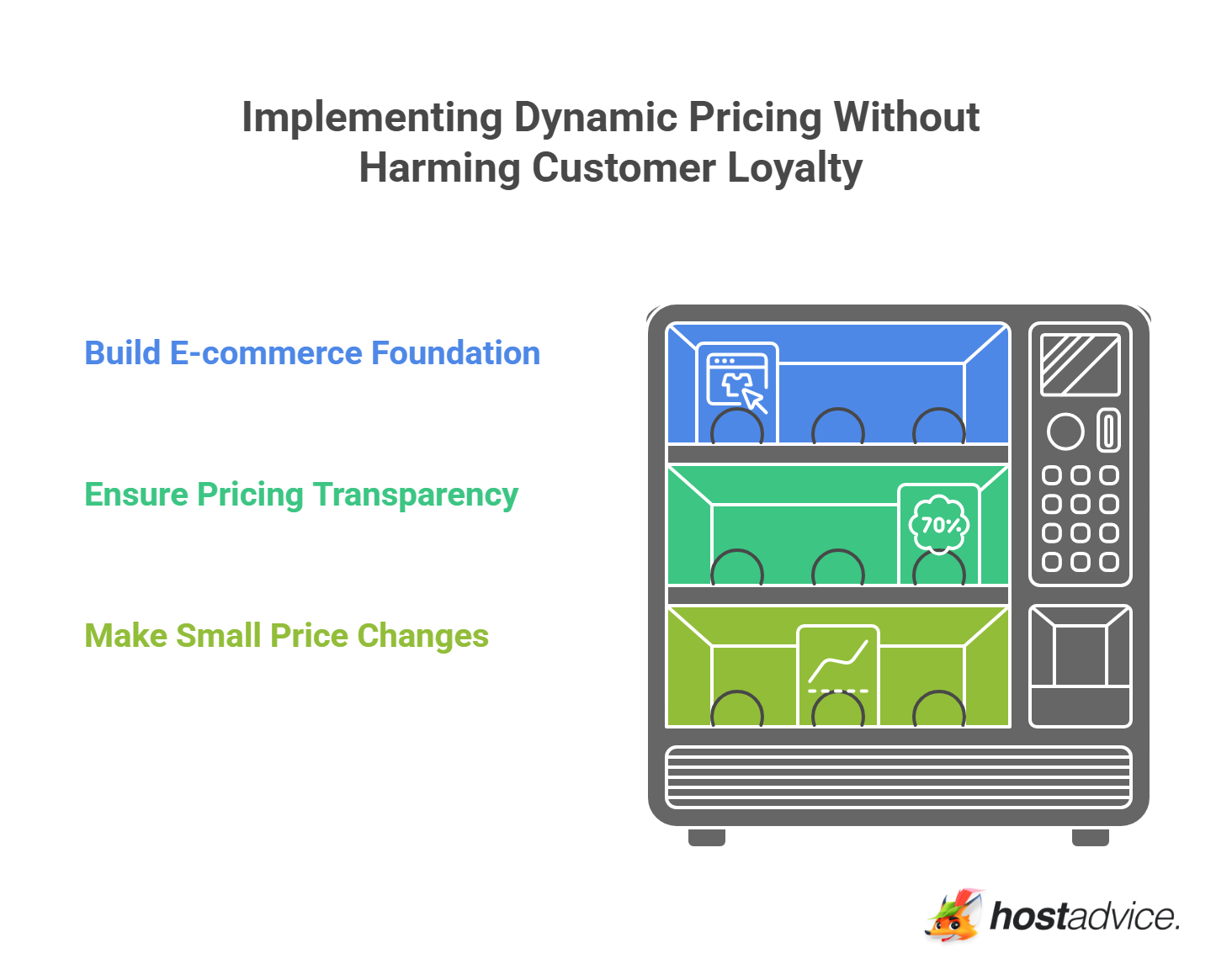 Implementing Dynamic Pricing Without Harming Customer Loyalty

Build E-commerce Foundation

Ensure Pricing Transparency

Make Small Price Changes

70%

hostadvice.